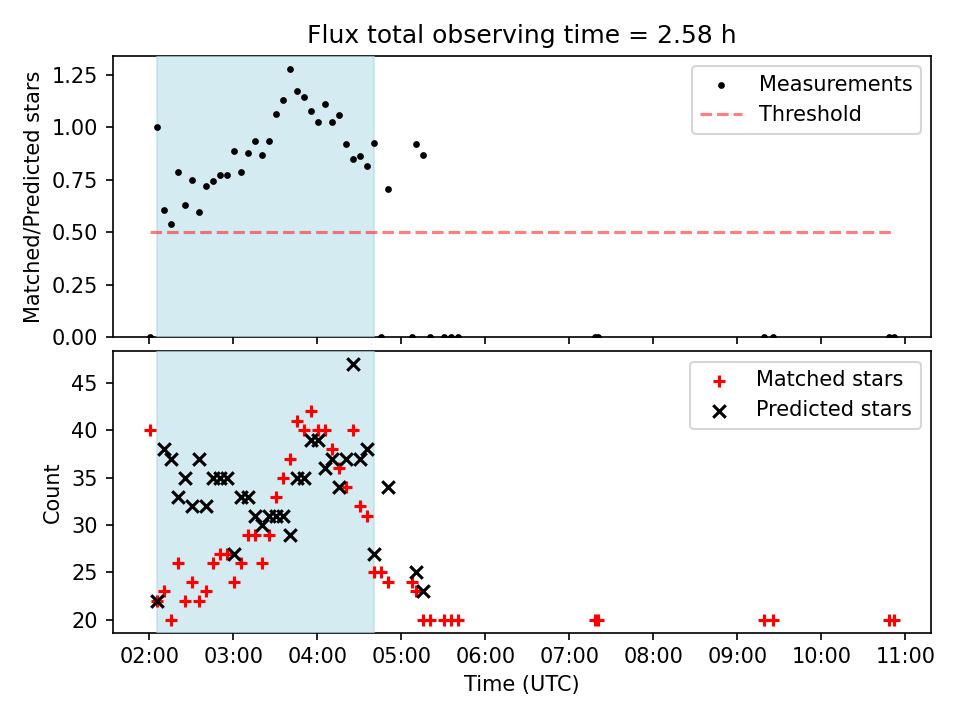 Flux total observing time = 2.58 h

Matched/Predicted stars

1.25
1.00
0.75
0.50
0.25
0.00

Measurements
Threshold

Count

45
40
35
30
25
20

Matched stars
Predicted stars

02:00 03:00 04:00 05:00 06:00 07:00 08:00 09:00 10:00 11:00

Time (UTC)